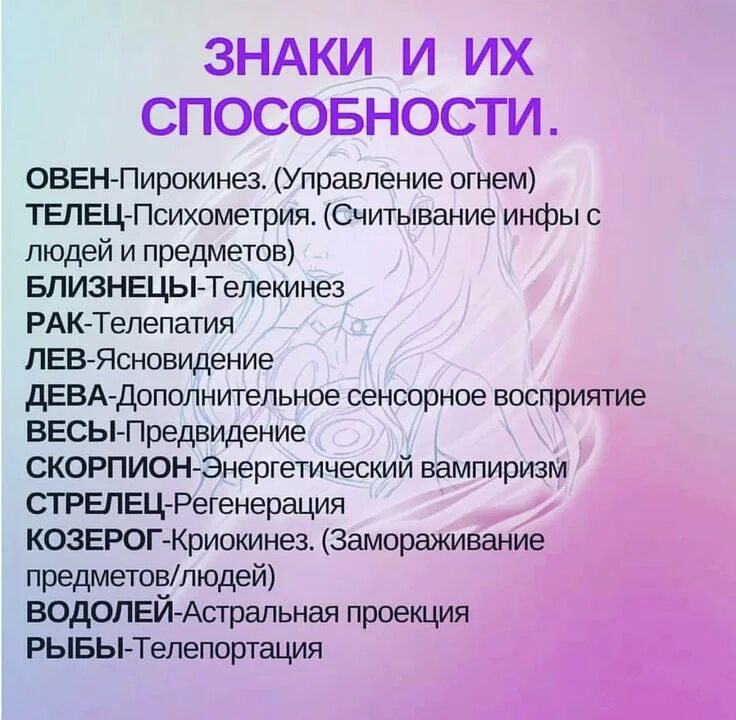 ЗНАКИ И ИХ СПОСОБНОСТИ.

ОВЕН-Пирокинез. (Управление огнем)
ТЕЛЕЦ-Психометрия. (Считывание инфы с людей и предметов)
БЛИЗНЕЦЫ-Телекинез
РАК-Телепатия
ЛЕВ-Ясновидение
ДЕВА-Дополнительное сенсорное восприятие
ВЕСЫ-Предвидение
СКОРПИОН-Энергетический вампиризм
СТРЕЛЕЦ-Регенерация
КОЗЕРОГ-Криокинез. (Замораживание предметов/людей)
ВОДОЛЕЙ-Астральная проекция
РЫБЫ-Телепортация